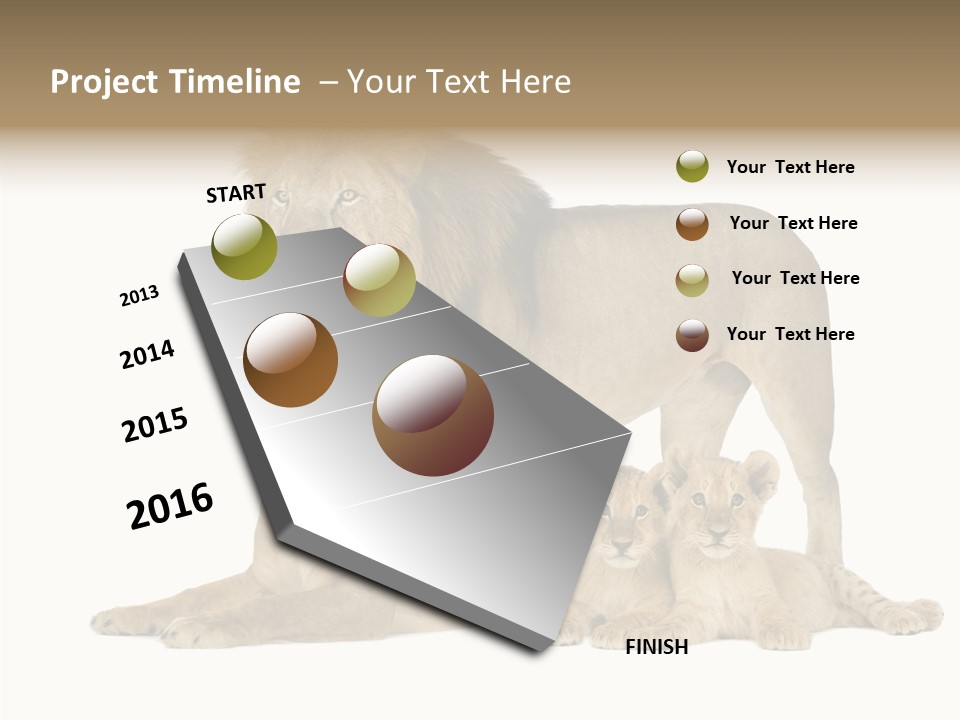 Project Timeline – Your Text Here

START

2013

2014

2015

2016

FINISH

Your Text Here

Your Text Here

Your Text Here

Your Text Here